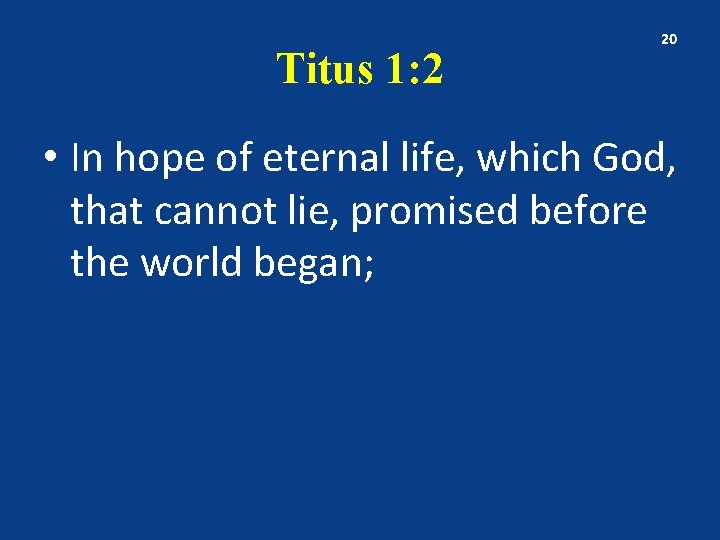 20

Titus 1:2

• In hope of eternal life, which God, that cannot lie, promised before the world began;